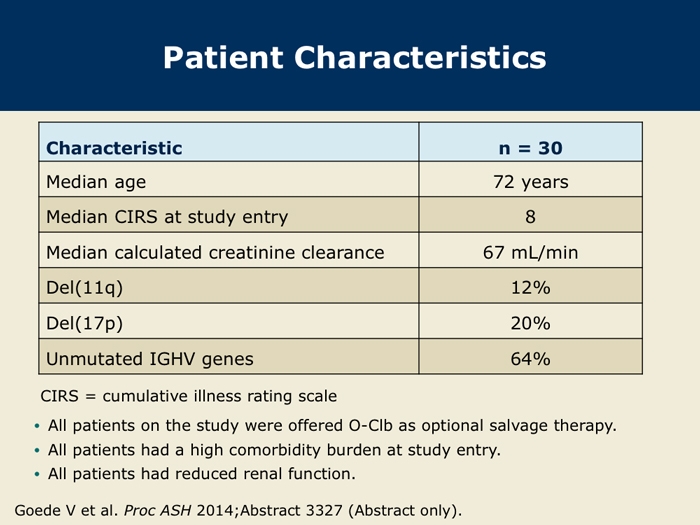 Patient Characteristics

| Characteristic | n = 30 |
|---|---|
| Median age | 72 years |
| Median CIRS at study entry | 8 |
| Median calculated creatinine clearance | 67 mL/min |
| Del(11q) | 12% |
| Del(17p) | 20% |
| Unmutated IGHV genes | 64% |

CIRS = cumulative illness rating scale

• All patients on the study were offered O-Clb as optional salvage therapy.
• All patients had a high comorbidity burden at study entry.
• All patients had reduced renal function.

Goede V et al. Proc ASH 2014;Abstract 3327 (Abstract only).